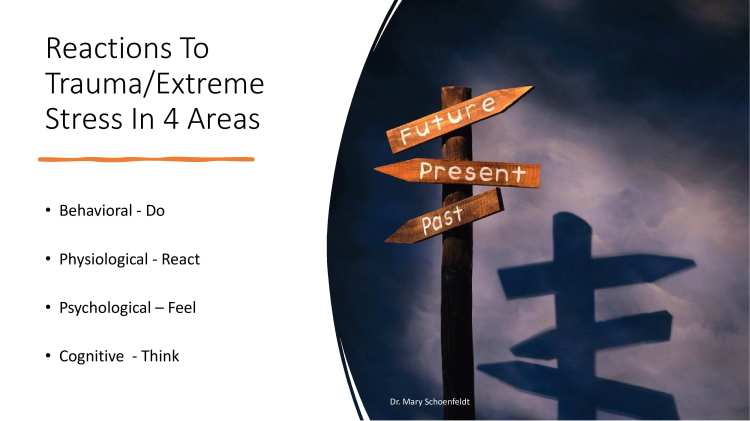 Reactions To Trauma/Extreme Stress In 4 Areas

• Behavioral - Do

• Physiological - React

• Psychological – Feel

• Cognitive - Think

Future

Present

Past

Dr. Mary Schoenfeldt